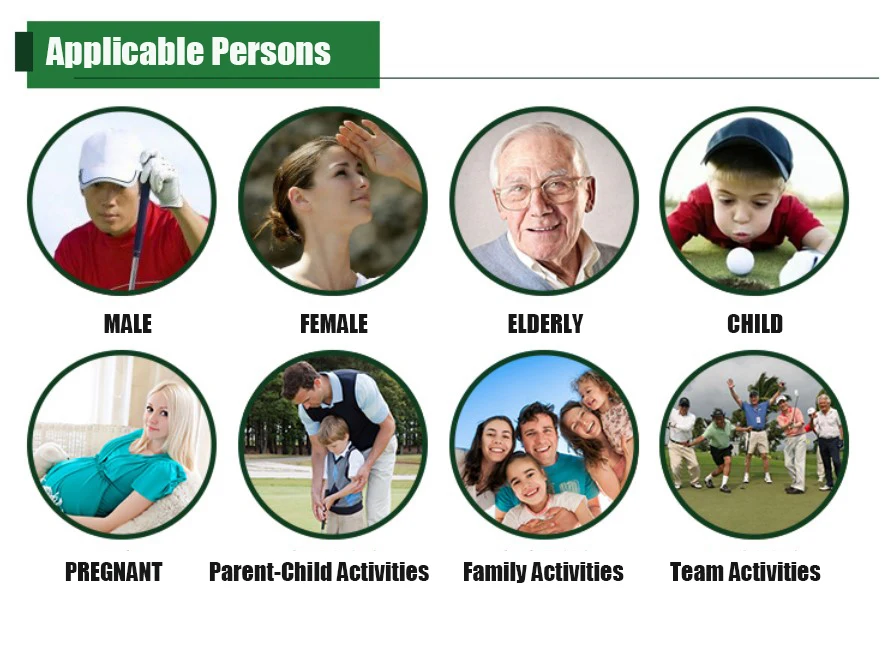 Applicable Persons

MALE

FEMALE

ELDERLY

CHILD

PREGNANT

Parent-Child Activities

Family Activities

Team Activities